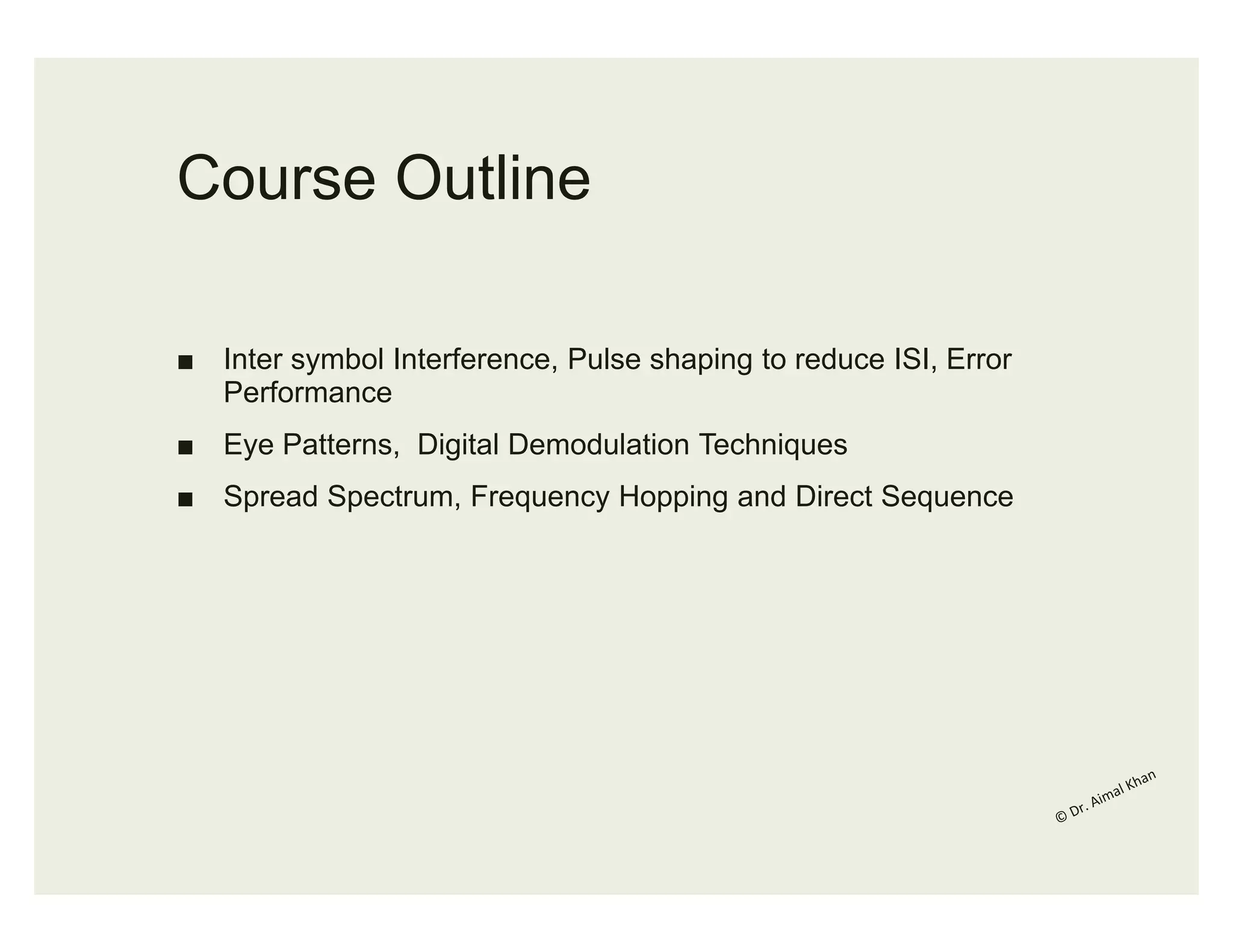 Course Outline

■ Inter symbol Interference, Pulse shaping to reduce ISI, Error Performance

■ Eye Patterns,  Digital Demodulation Techniques

■ Spread Spectrum, Frequency Hopping and Direct Sequence

© Dr. Aimal Khan